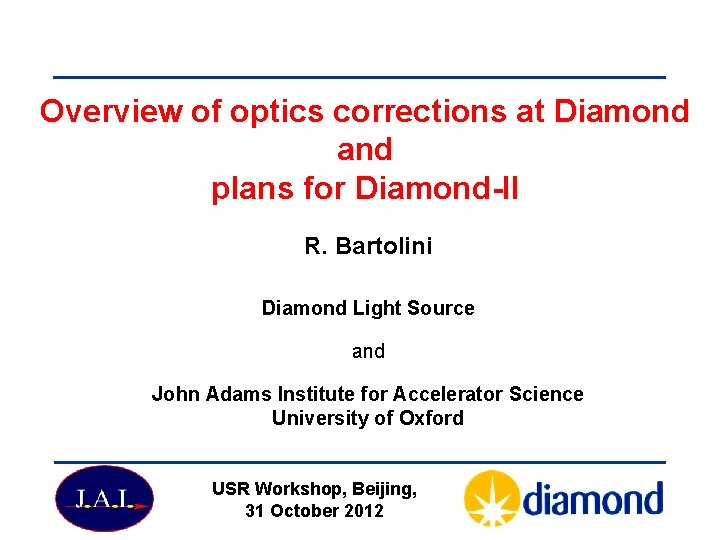 Overview of optics corrections at Diamond and plans for Diamond-II

R. Bartolini

Diamond Light Source

and

John Adams Institute for Accelerator Science
University of Oxford

J.A.I.

USR Workshop, Beijing,
31 October 2012

diamond